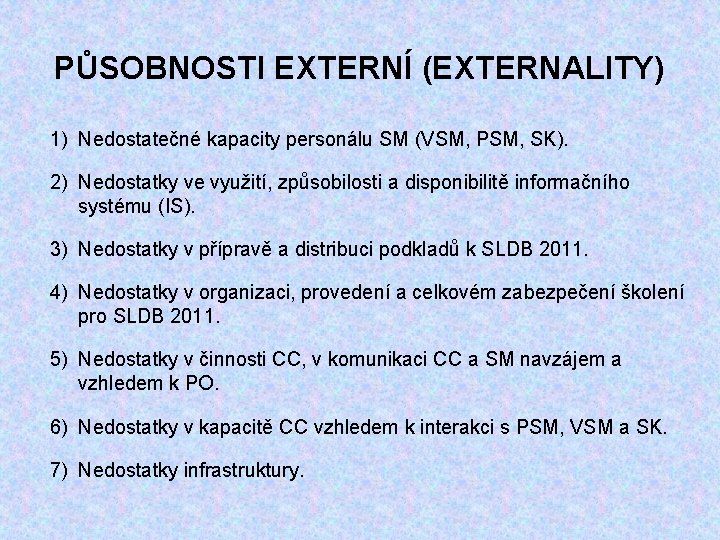 PŮSOBNOSTI EXTERNÍ (EXTERNALITY)

1) Nedostatečné kapacity personálu SM (VSM, PSM, SK).

2) Nedostatky ve využití, způsobilosti a disponibilitě informačního systému (IS).

3) Nedostatky v přípravě a distribuci podkladů k SLDB 2011.

4) Nedostatky v organizaci, provedení a celkovém zabezpečení školení pro SLDB 2011.

5) Nedostatky v činnosti CC, v komunikaci CC a SM navzájem a vzhledem k PO.

6) Nedostatky v kapacitě CC vzhledem k interakci s PSM, VSM a SK.

7) Nedostatky infrastruktury.